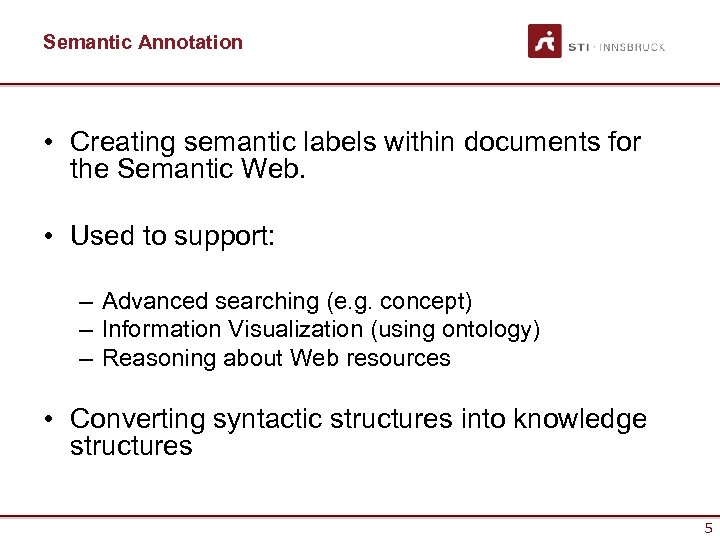 Semantic Annotation

STI · INNSBRUCK

• Creating semantic labels within documents for the Semantic Web.

• Used to support:

– Advanced searching (e.g. concept)
– Information Visualization (using ontology)
– Reasoning about Web resources

• Converting syntactic structures into knowledge structures

5